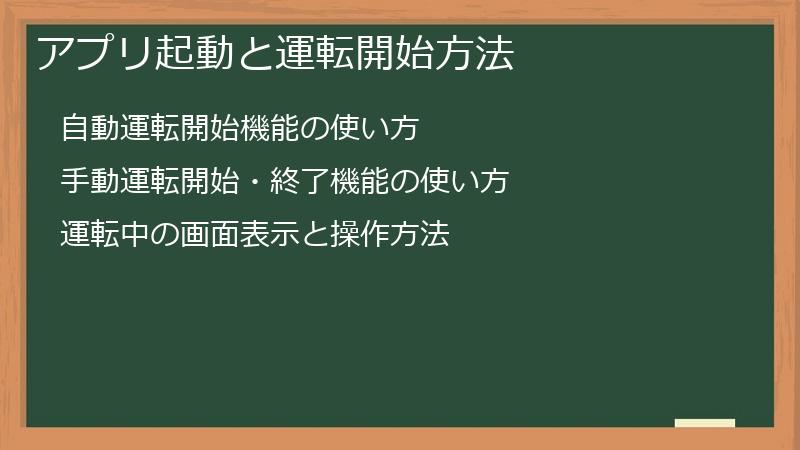 アプリ起動と運転開始方法

自動運転開始機能の使い方

手動運転開始・終了機能の使い方

運転中の画面表示と操作方法